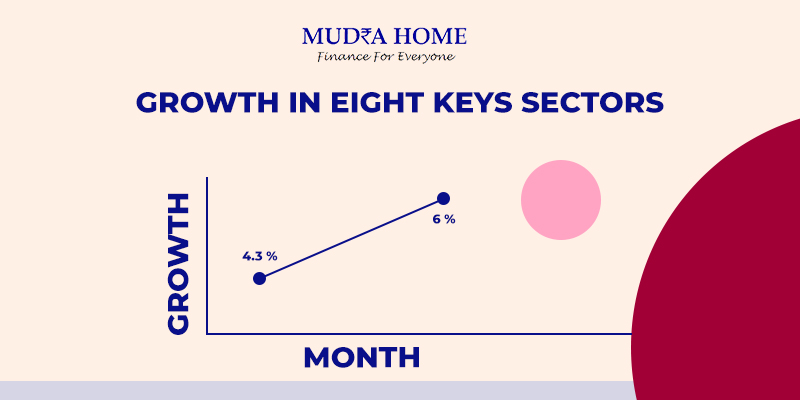 MUD₹A HOME
Finance For Everyone

GROWTH IN EIGHT KEYS SECTORS

GROWTH

4.3 %

6 %

MONTH